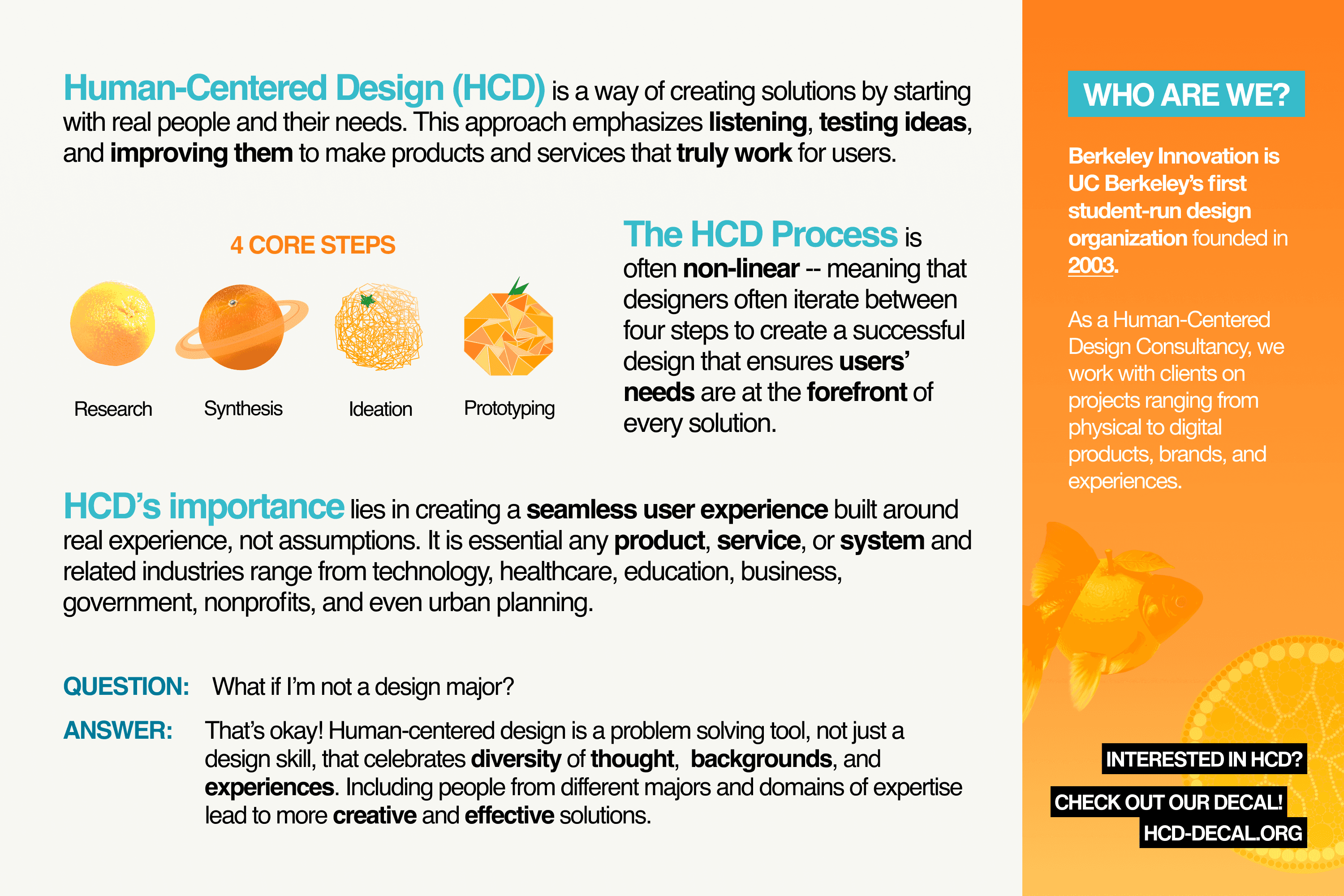 Human-Centered Design (HCD) is a way of creating solutions by starting with real people and their needs. This approach emphasizes listening, testing ideas, and improving them to make products and services that truly work for users.

4 CORE STEPS

Research

Synthesis

Ideation

Prototyping

The HCD Process is often non-linear -- meaning that designers often iterate between four steps to create a successful design that ensures users' needs are at the forefront of every solution.

HCD's importance lies in creating a seamless user experience built around real experience, not assumptions. It is essential any product, service, or system and related industries range from technology, healthcare, education, business, government, nonprofits, and even urban planning.

QUESTION: What if I'm not a design major?

ANSWER: That's okay! Human-centered design is a problem solving tool, not just a design skill, that celebrates diversity of thought, backgrounds, and experiences. Including people from different majors and domains of expertise lead to more creative and effective solutions.

WHO ARE WE?

Berkeley Innovation is UC Berkeley's first student-run design organization founded in 2003.

As a Human-Centered Design Consultancy, we work with clients on projects ranging from physical to digital products, brands, and experiences.

INTERESTED IN HCD?

CHECK OUT OUR DECAL!

HCD-DECAL.ORG